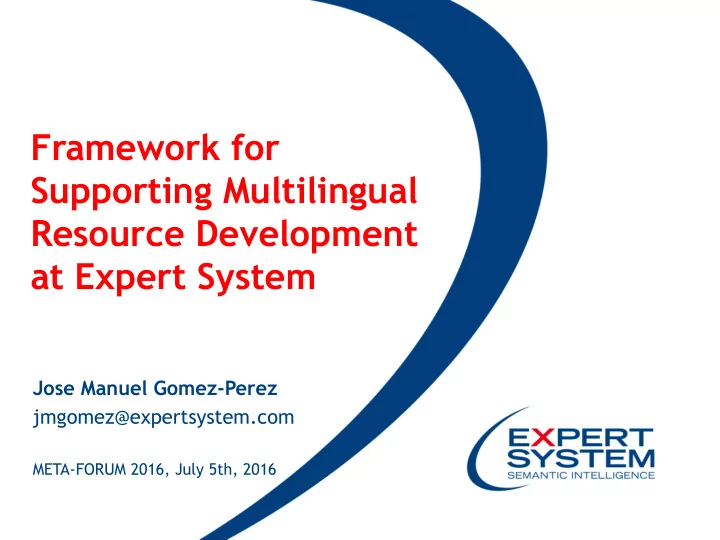 Framework for Supporting Multilingual Resource Development at Expert System

Jose Manuel Gomez-Perez
jmgomez@expertsystem.com

META-FORUM 2016, July 5th, 2016

EXPERT SYSTEM
SEMANTIC INTELLIGENCE